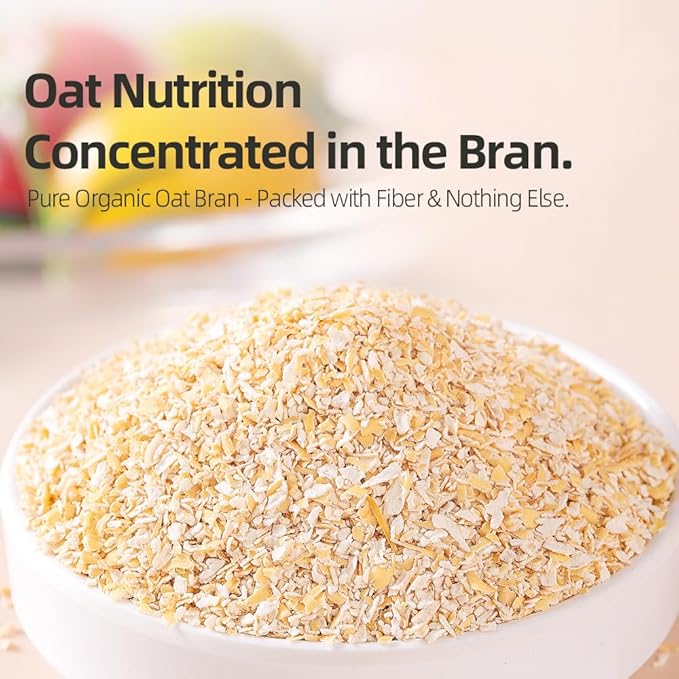 Oat Nutrition
Concentrated in the Bran.

Pure Organic Oat Bran - Packed with Fiber & Nothing Else.